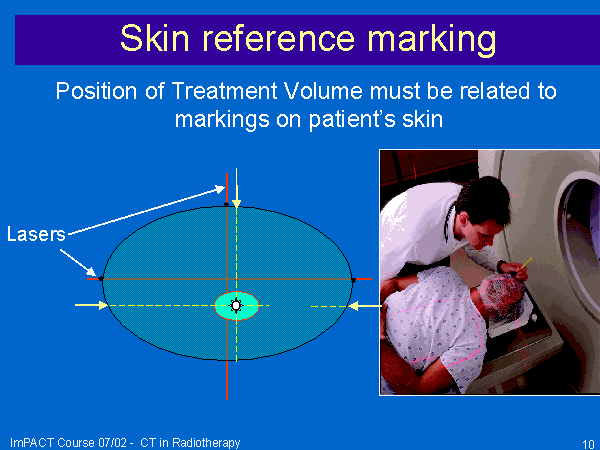 Skin reference marking

Position of Treatment Volume must be related to markings on patient's skin

Lasers

ImPACT Course 07/02 - CT in Radiotherapy

10